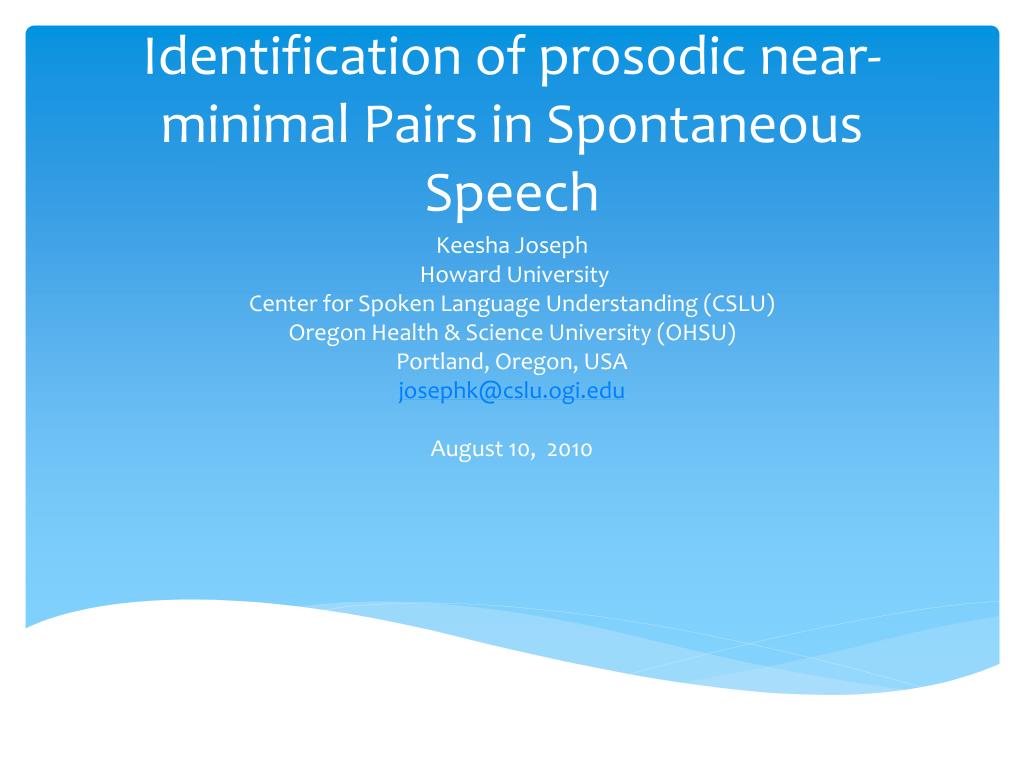 Identification of prosodic near-minimal Pairs in Spontaneous Speech

Keesha Joseph
Howard University
Center for Spoken Language Understanding (CSLU)
Oregon Health & Science University (OHSU)
Portland, Oregon, USA
josephk@cslu.ogi.edu

August 10, 2010